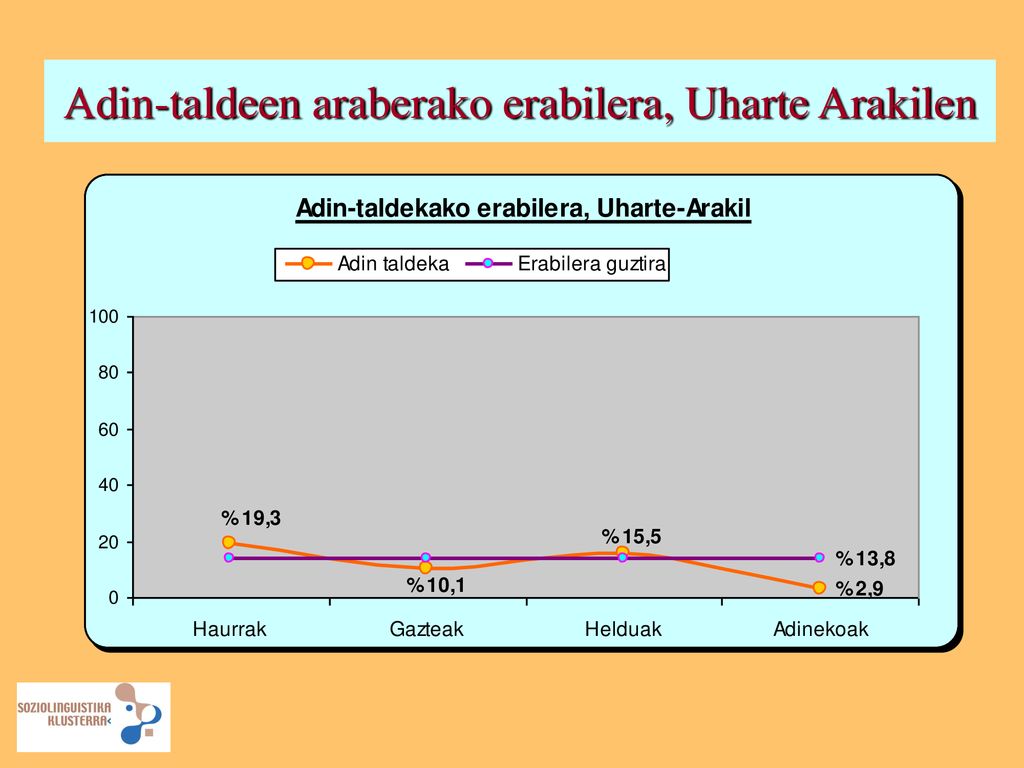 Adin-taldeen araberako erabilera, Uharte Arakilen

Adin-taldekako erabilera, Uharte-Arakil

Adin taldeka
Erabilera guztira

100
80
60
40
20
0

%19,3
%10,1
%15,5
%13,8
%2,9

Haurrak
Gazteak
Helduak
Adinekoak

SOZIOLINGUISTIKA KLUSTERRA